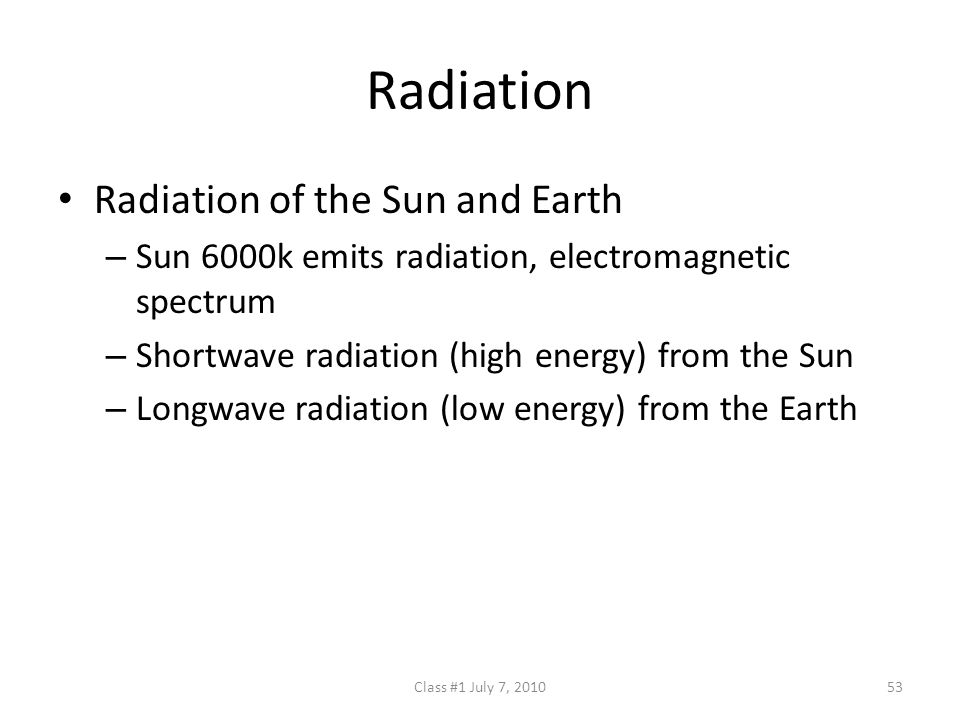 Radiation

• Radiation of the Sun and Earth
– Sun 6000k emits radiation, electromagnetic spectrum
– Shortwave radiation (high energy) from the Sun
– Longwave radiation (low energy) from the Earth

Class #1 July 7, 2010

53